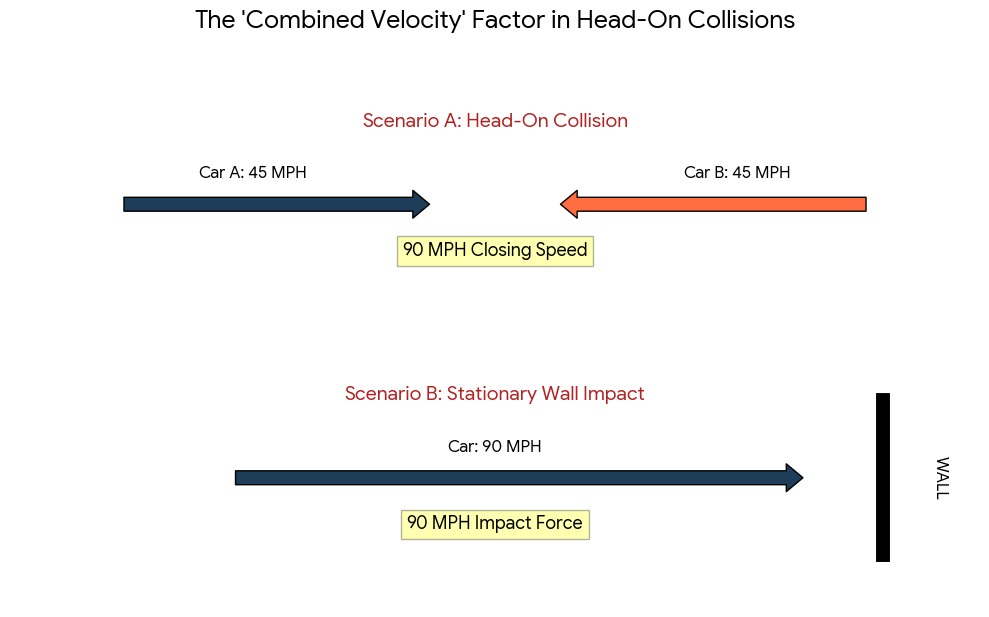 The 'Combined Velocity' Factor in Head-On Collisions

Scenario A: Head-On Collision

Car A: 45 MPH

Car B: 45 MPH

90 MPH Closing Speed

Scenario B: Stationary Wall Impact

Car: 90 MPH

90 MPH Impact Force

WALL